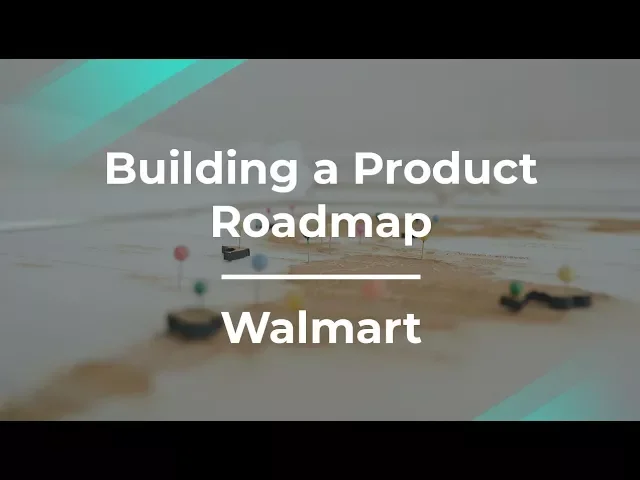 Building a Product Roadmap

Walmart